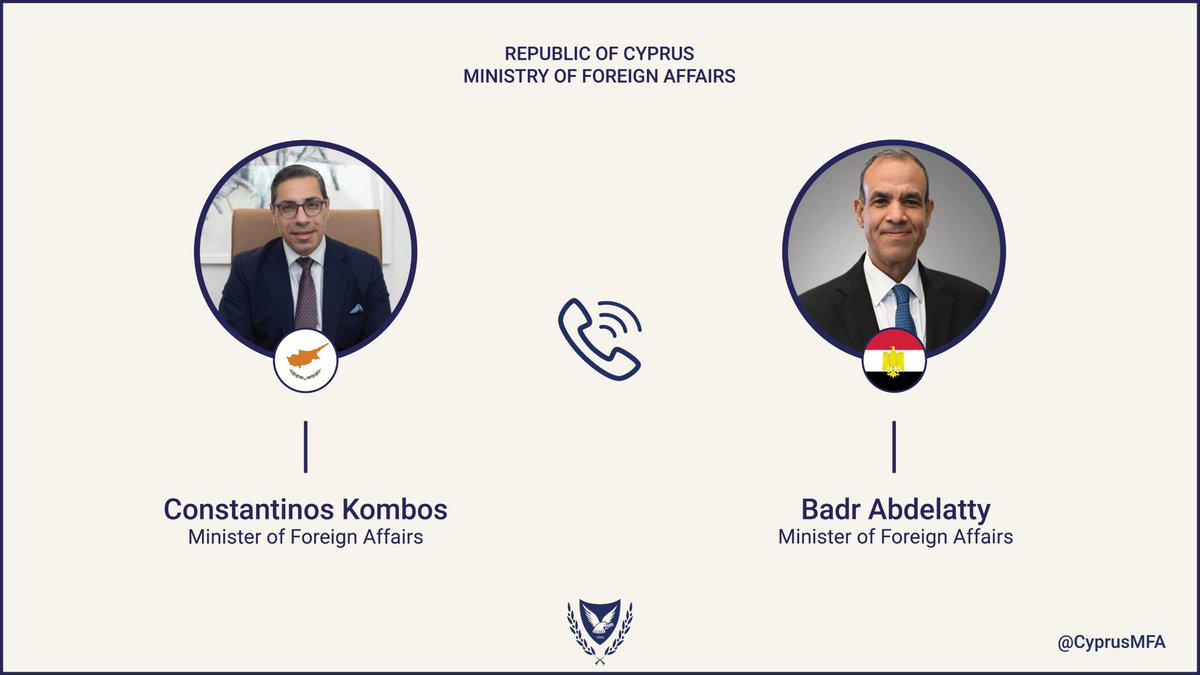 REPUBLIC OF CYPRUS
MINISTRY OF FOREIGN AFFAIRS

Constantinos Kombos
Minister of Foreign Affairs

Badr Abdelatty
Minister of Foreign Affairs

@CyprusMFA